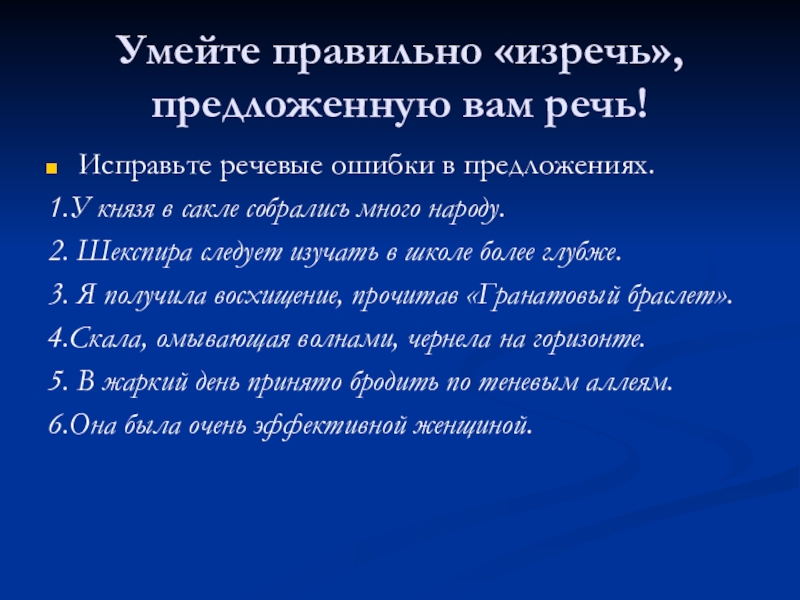 Умейте правильно «изречь», предложенную вам речь!

Исправьте речевые ошибки в предложениях.

1.У князя в сакле собрались много народу.

2. Шекспира следует изучать в школе более глубже.

3. Я получила восхищение, прочитав «Гранатовый браслет».

4.Скала, омывающая волнами, чернела на горизонте.

5. В жаркий день принято бродить по теневым аллеям.

6.Она была очень эффективной женщиной.